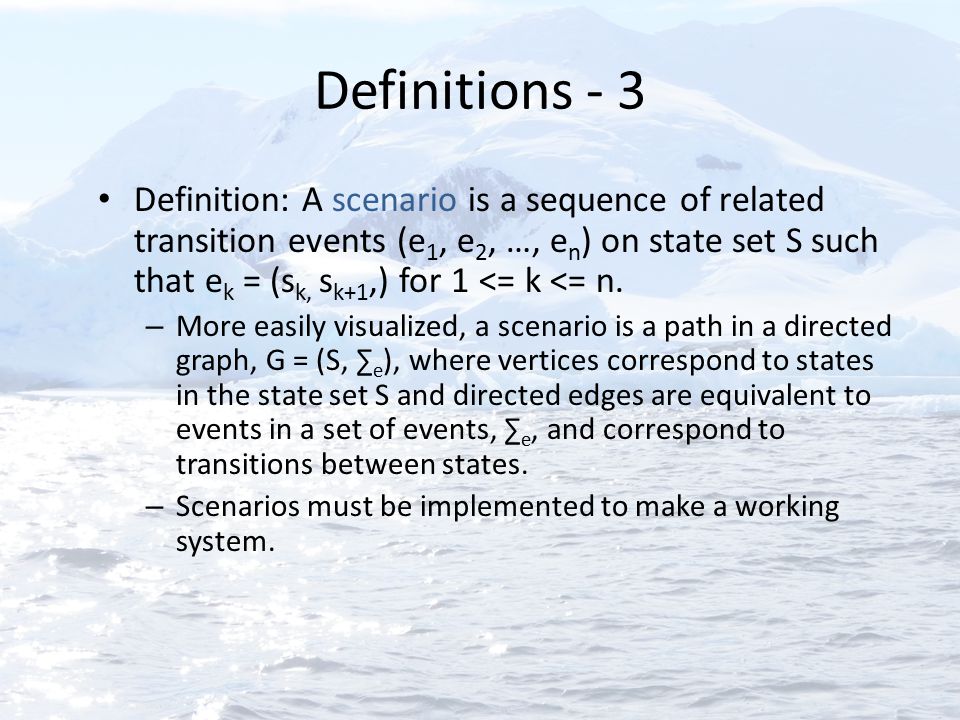 Definitions - 3

• Definition: A scenario is a sequence of related transition events ($e_1$, $e_2$, …, $e_n$) on state set S such that $e_k$ = ($s_{k,}$ $s_{k+1}$,) for 1 <= k <= n.

– More easily visualized, a scenario is a path in a directed graph, G = (S, $\sum_e$), where vertices correspond to states in the state set S and directed edges are equivalent to events in a set of events, $\sum_e$, and correspond to transitions between states.

– Scenarios must be implemented to make a working system.